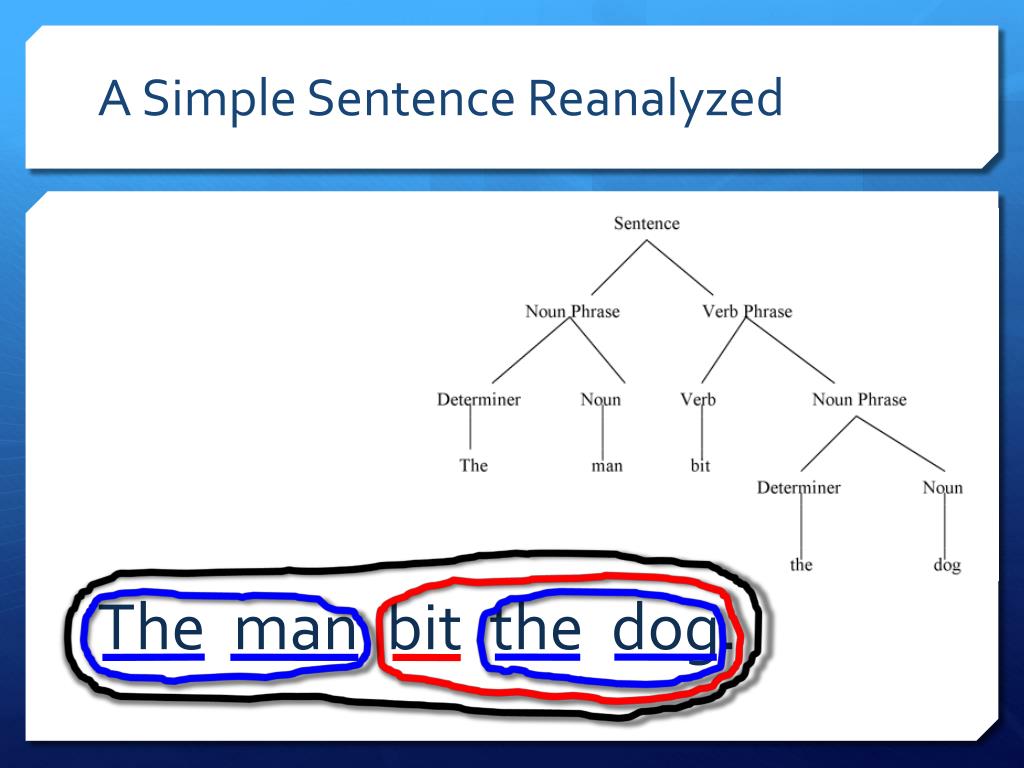 A Simple Sentence Reanalyzed

Sentence

Noun Phrase

Verb Phrase

Determiner

Noun

Verb

Noun Phrase

The

man

bit

Determiner

Noun

the

dog

The man bit the dog.